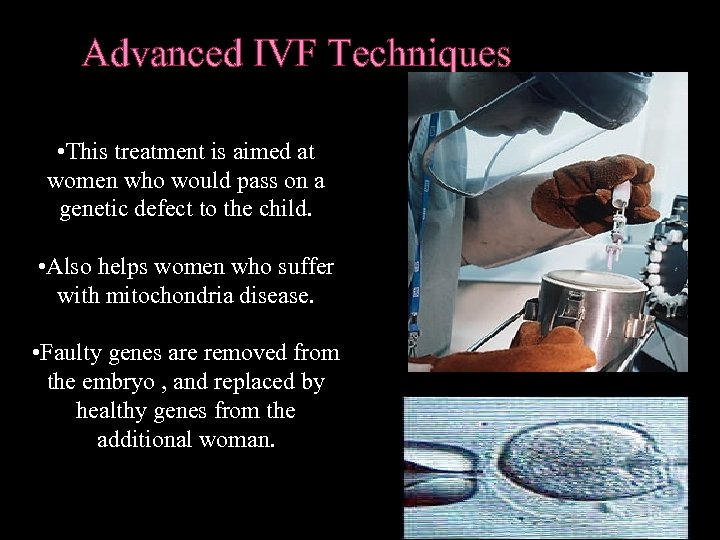 Advanced IVF Techniques

•This treatment is aimed at women who would pass on a genetic defect to the child.

•Also helps women who suffer with mitochondria disease.

•Faulty genes are removed from the embryo , and replaced by healthy genes from the additional woman.